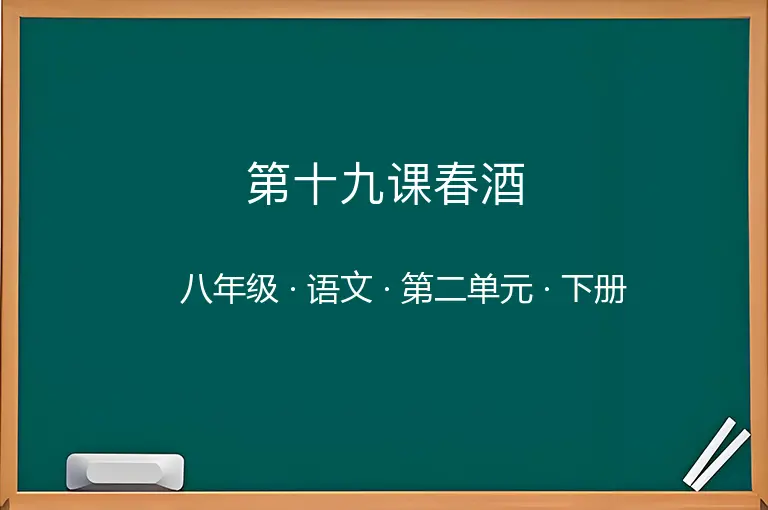 第十九课春酒

八年级 · 语文 · 第二单元 · 下册